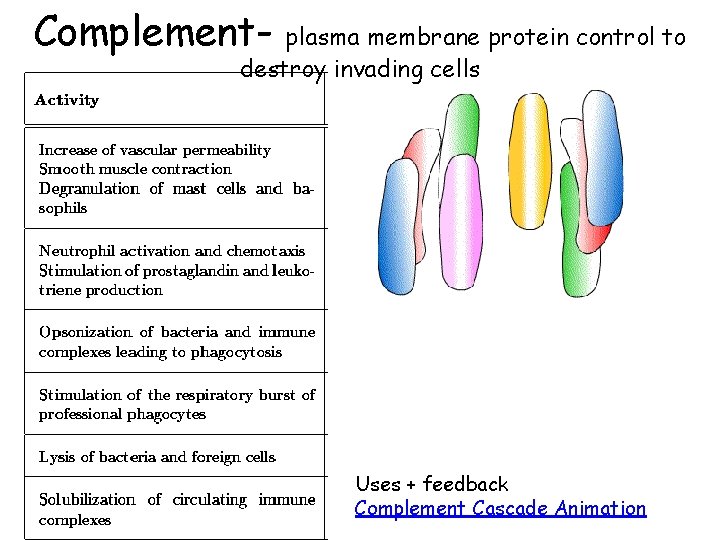 Complement- plasma membrane protein control to destroy invading cells

| Activity |
|---|
| Increase of vascular permeability Smooth muscle contraction Degranulation of mast cells and basophils |
| Neutrophil activation and chemotaxis Stimulation of prostaglandin and leukotriene production |
| Opsonization of bacteria and immune complexes leading to phagocytosis |
| Stimulation of the respiratory burst of professional phagocytes |
| Lysis of bacteria and foreign cells |
| Solubilization of circulating immune complexes |

Uses + feedback
Complement Cascade Animation